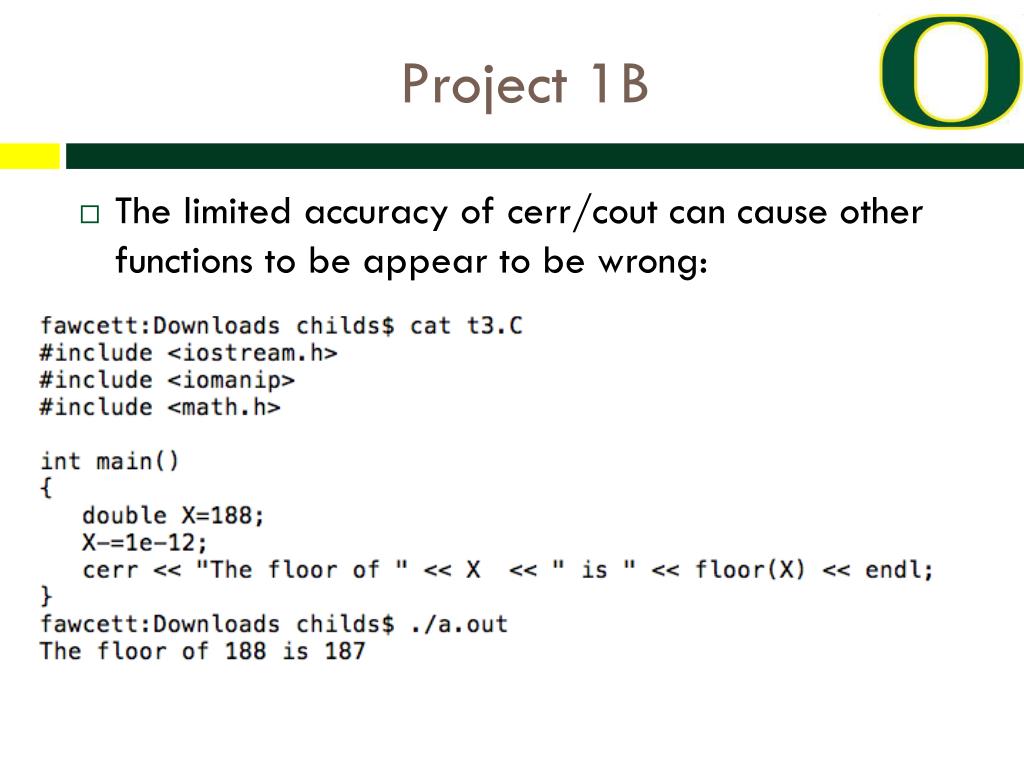 Project 1B

O

□ The limited accuracy of cerr/cout can cause other functions to be appear to be wrong:

fawcett:Downloads childs$ cat t3.C
#include <iostream.h>
#include <iomanip>
#include <math.h>

int main()
{
   double X=188;
   X-=1e-12;
   cerr << "The floor of " << X  << " is " << floor(X) << endl;
}
fawcett:Downloads childs$ ./a.out
The floor of 188 is 187